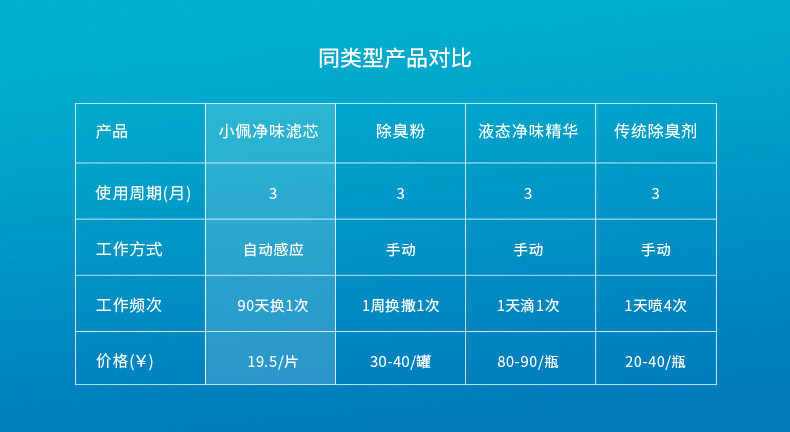 同类型产品对比

| 产品 | 小佩净味滤芯 | 除臭粉 | 液态净味精华 | 传统除臭剂 |
|---|---|---|---|---|
| 使用周期(月) | 3 | 3 | 3 | 3 |
| 工作方式 | 自动感应 | 手动 | 手动 | 手动 |
| 工作频次 | 90天换1次 | 1周换撒1次 | 1天滴1次 | 1天喷4次 |
| 价格(¥) | 19.5/片 | 30-40/罐 | 80-90/瓶 | 20-40/瓶 |